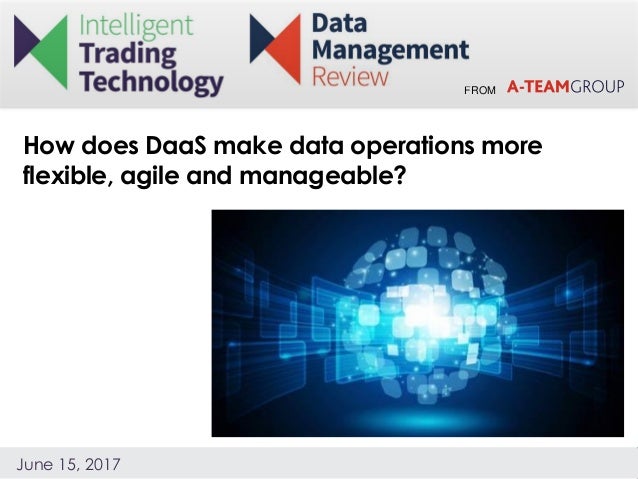 Intelligent Trading Technology

Data Management Review

FROM A-TEAMGROUP

How does DaaS make data operations more flexible, agile and manageable?

June 15, 2017